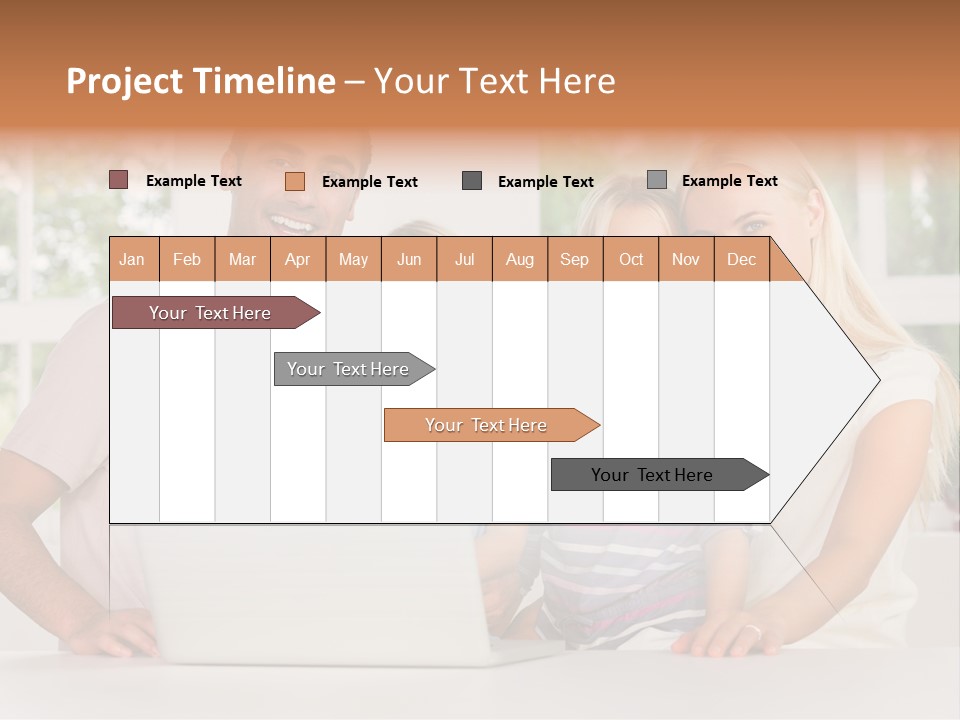 Project Timeline – Your Text Here

Example Text
Example Text
Example Text
Example Text

| Jan | Feb | Mar | Apr | May | Jun | Jul | Aug | Sep | Oct | Nov | Dec |
|---|---|---|---|---|---|---|---|---|---|---|---|

Your Text Here

Your Text Here

Your Text Here

Your Text Here